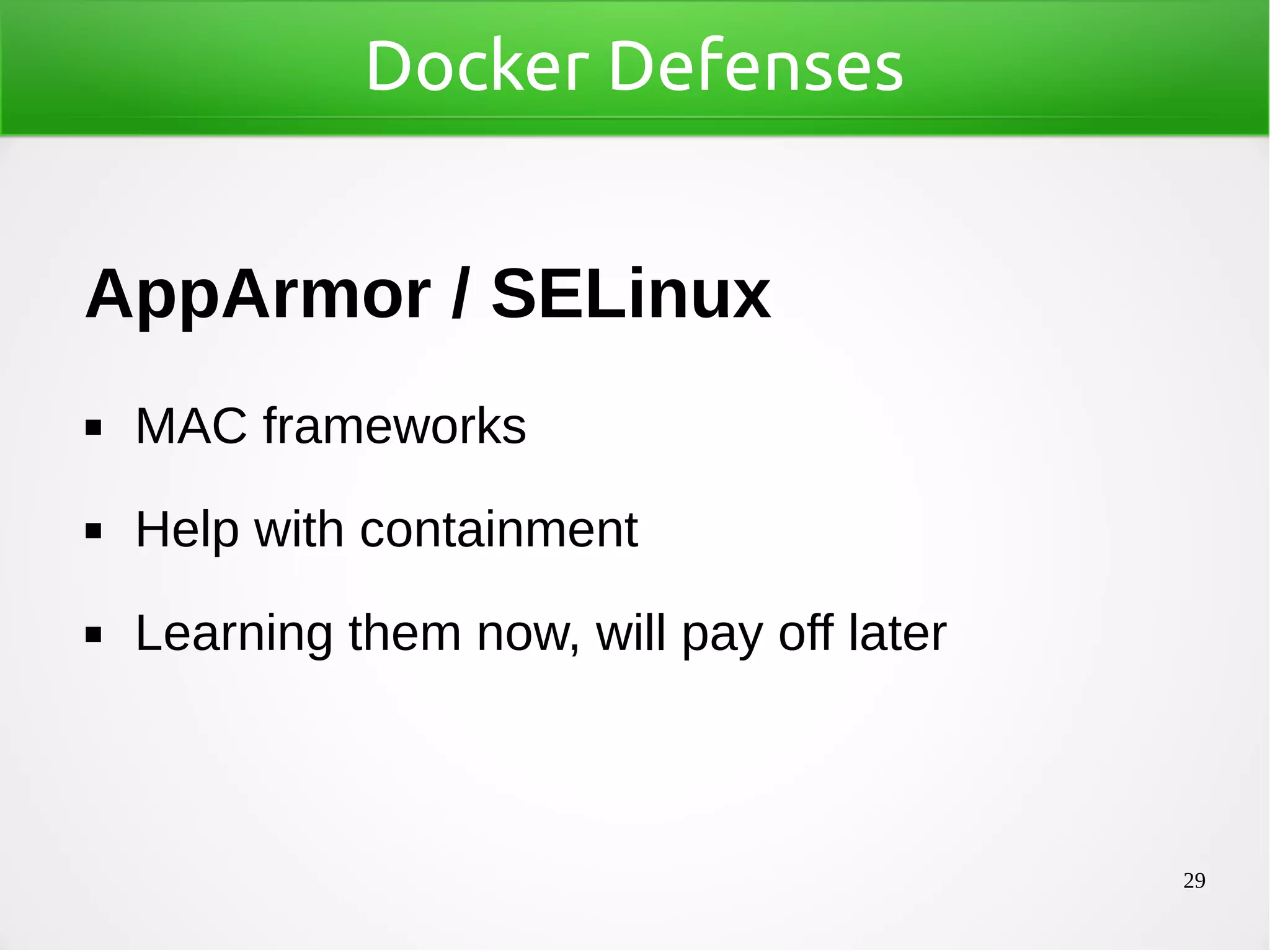 Docker Defenses

AppArmor / SELinux

▪ MAC frameworks

▪ Help with containment

▪ Learning them now, will pay off later

29